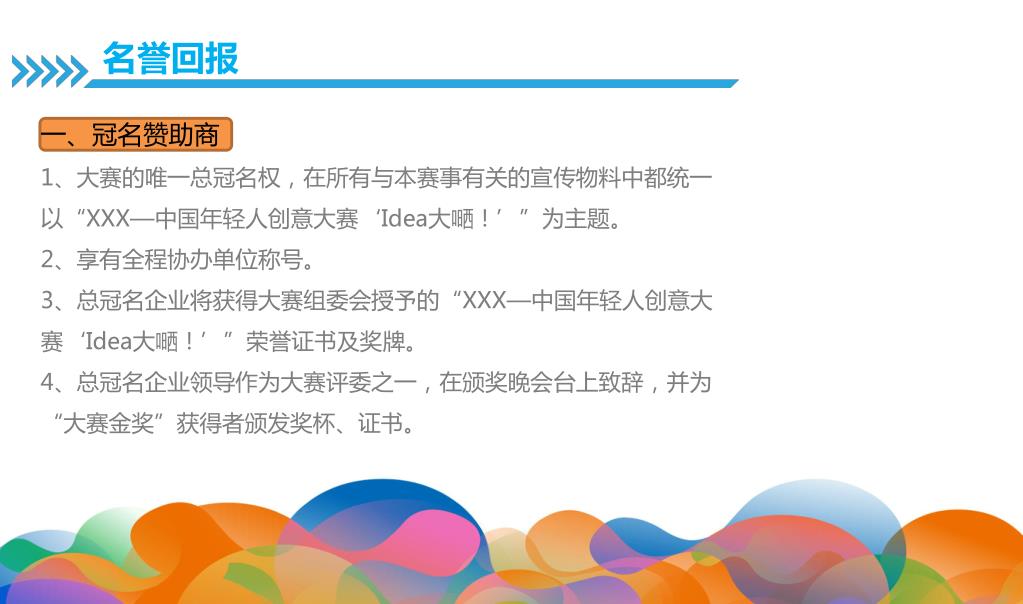 名誉回报

一、冠名赞助商

1、大赛的唯一总冠名权，在所有与本赛事有关的宣传物料中都统一以“XXX—中国年轻人创意大赛‘Idea大晒！’”为主题。

2、享有全程协办单位称号。

3、总冠名企业将获得大赛组委会授予的“XXX—中国年轻人创意大赛‘Idea大晒！’”荣誉证书及奖牌。

4、总冠名企业领导作为大赛评委之一，在颁奖晚会台上致辞，并为“大赛金奖”获得者颁发奖杯、证书。